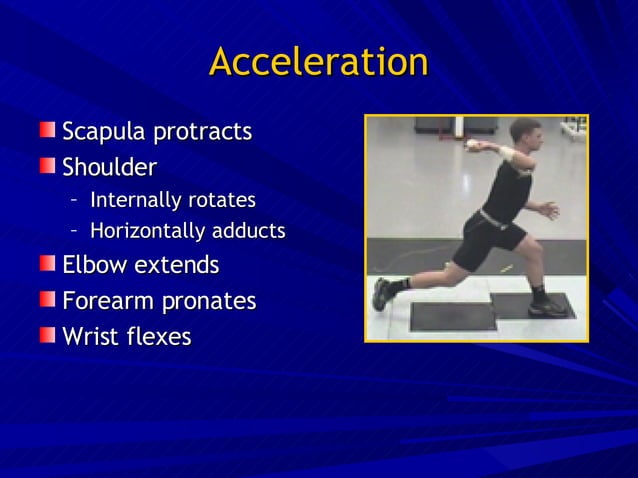 Acceleration

Scapula protracts
Shoulder
- Internally rotates
- Horizontally adducts
Elbow extends
Forearm pronates
Wrist flexes